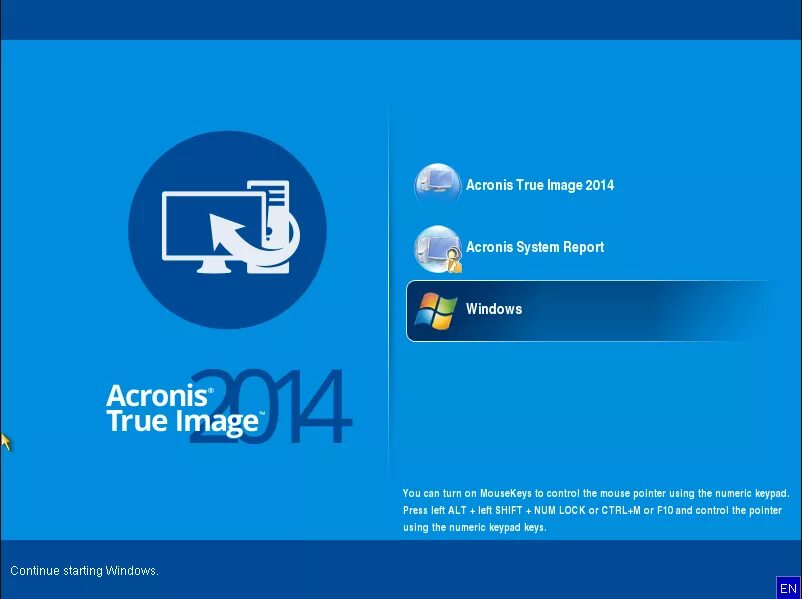 Acronis® True Image™ 2014

Acronis True Image 2014

Acronis System Report

Windows

You can turn on MouseKeys to control the mouse pointer using the numeric keypad. Press left ALT + left SHIFT + NUM LOCK or CTRL+M or F10 and control the pointer using the numeric keypad keys.

Continue starting Windows.

EN